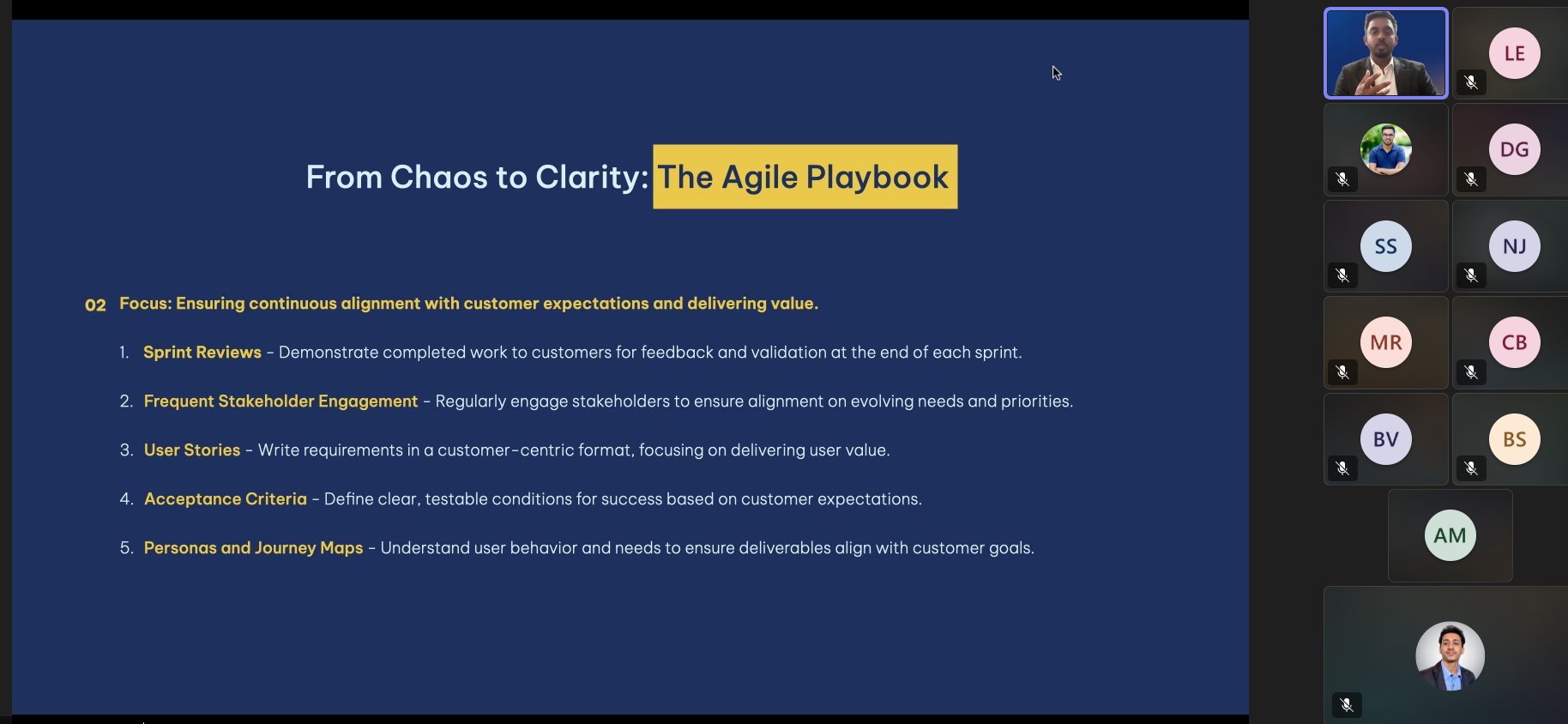 From Chaos to Clarity: The Agile Playbook

02 Focus: Ensuring continuous alignment with customer expectations and delivering value.

1. Sprint Reviews - Demonstrate completed work to customers for feedback and validation at the end of each sprint.

2. Frequent Stakeholder Engagement - Regularly engage stakeholders to ensure alignment on evolving needs and priorities.

3. User Stories - Write requirements in a customer-centric format, focusing on delivering user value.

4. Acceptance Criteria - Define clear, testable conditions for success based on customer expectations.

5. Personas and Journey Maps - Understand user behavior and needs to ensure deliverables align with customer goals.

LE

DG

SS

NJ

MR

CB

BV

BS

AM